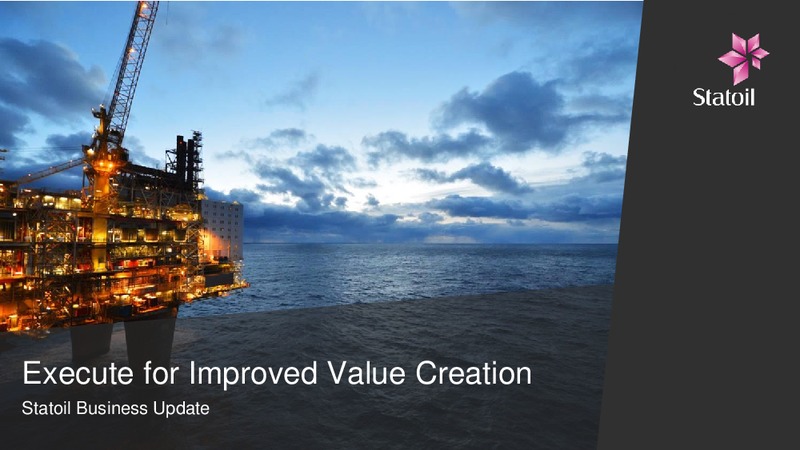 Statoil

Execute for Improved Value Creation

Statoil Business Update